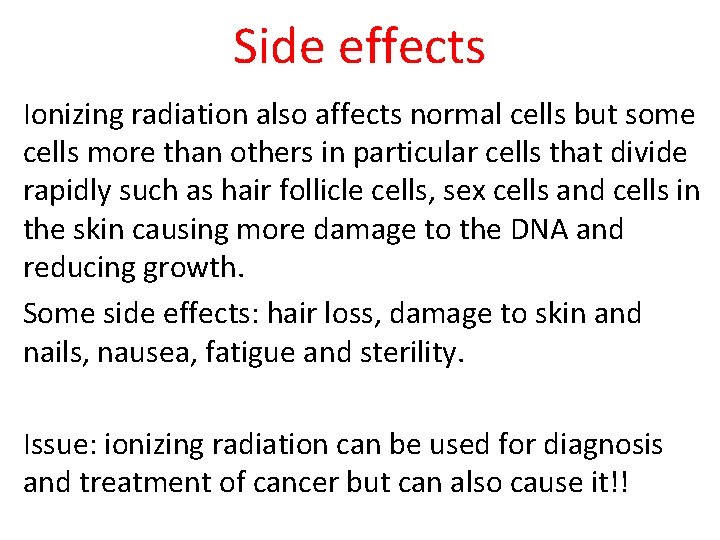 Side effects

Ionizing radiation also affects normal cells but some cells more than others in particular cells that divide rapidly such as hair follicle cells, sex cells and cells in the skin causing more damage to the DNA and reducing growth.

Some side effects: hair loss, damage to skin and nails, nausea, fatigue and sterility.

Issue: ionizing radiation can be used for diagnosis and treatment of cancer but can also cause it!!